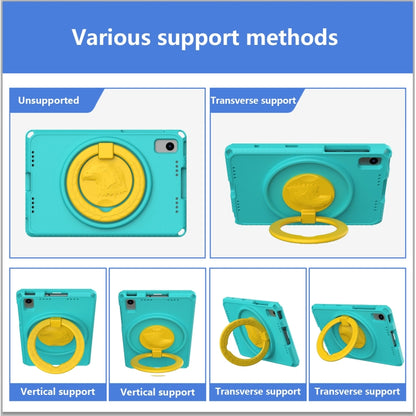 Various support methods

Unsupported

Transverse support

Vertical support

Vertical support

Transverse support

Transverse support